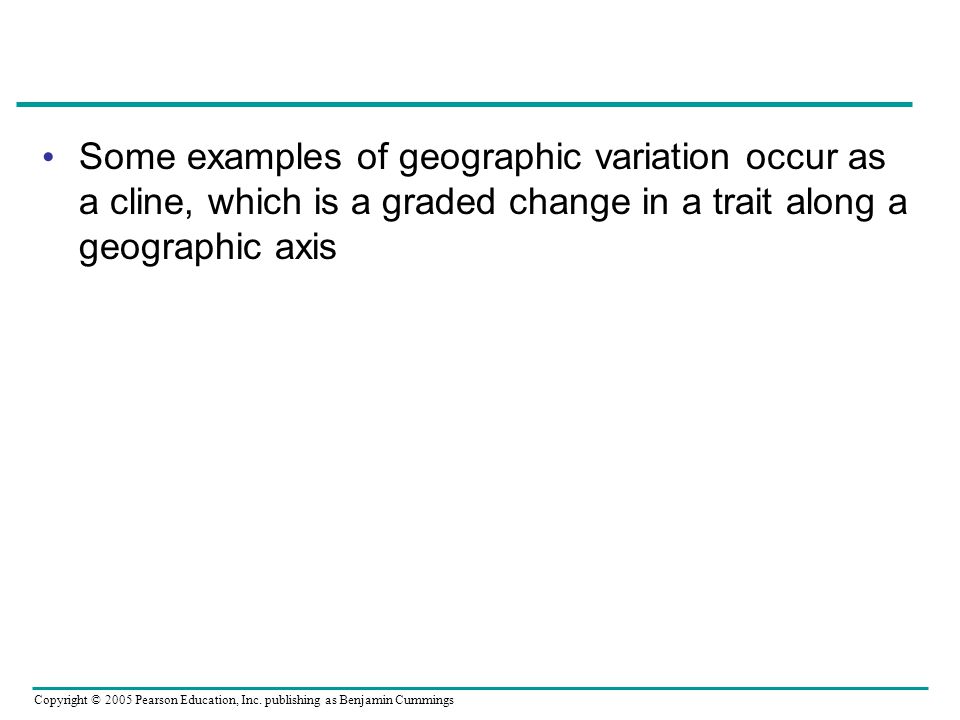 • Some examples of geographic variation occur as a cline, which is a graded change in a trait along a geographic axis

Copyright © 2005 Pearson Education, Inc. publishing as Benjamin Cummings